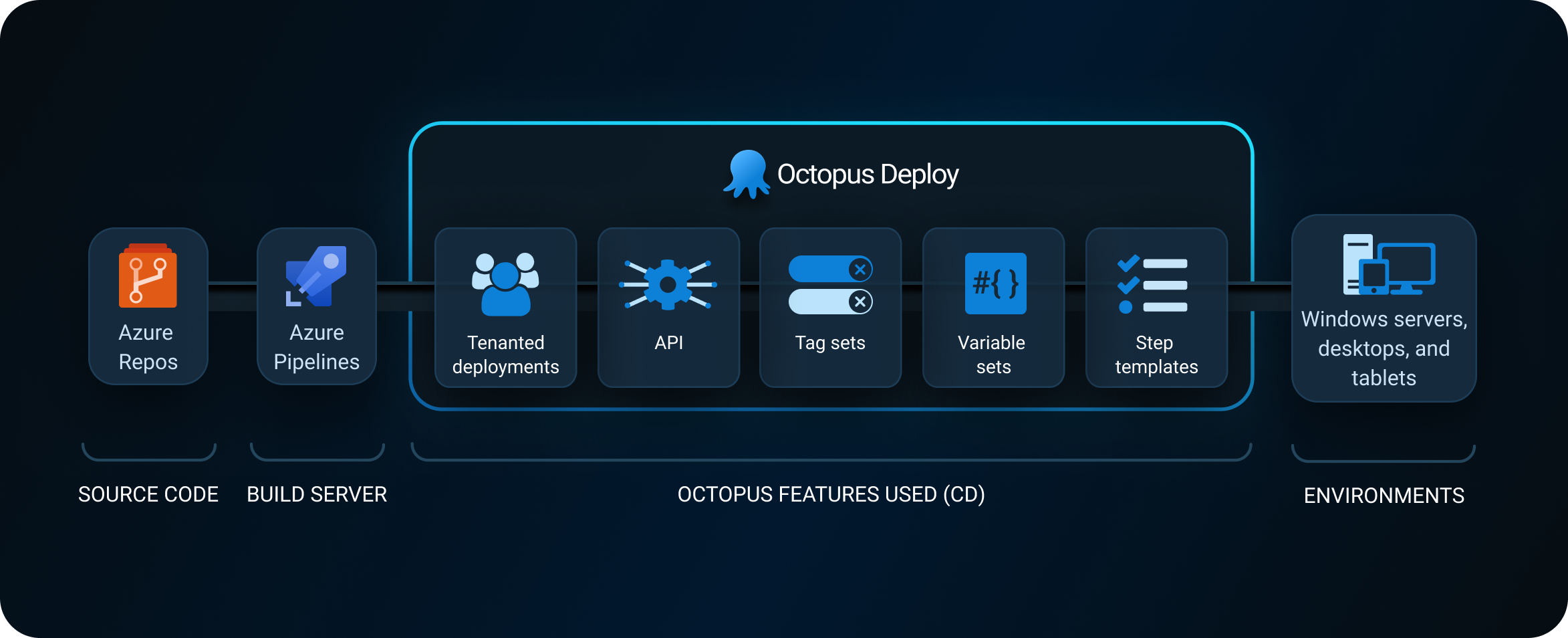 Octopus Deploy

Azure Repos

Azure Pipelines

Tenanted deployments

API

Tag sets

#{}

Variable sets

Step templates

Windows servers, desktops, and tablets

SOURCE CODE

BUILD SERVER

OCTOPUS FEATURES USED (CD)

ENVIRONMENTS